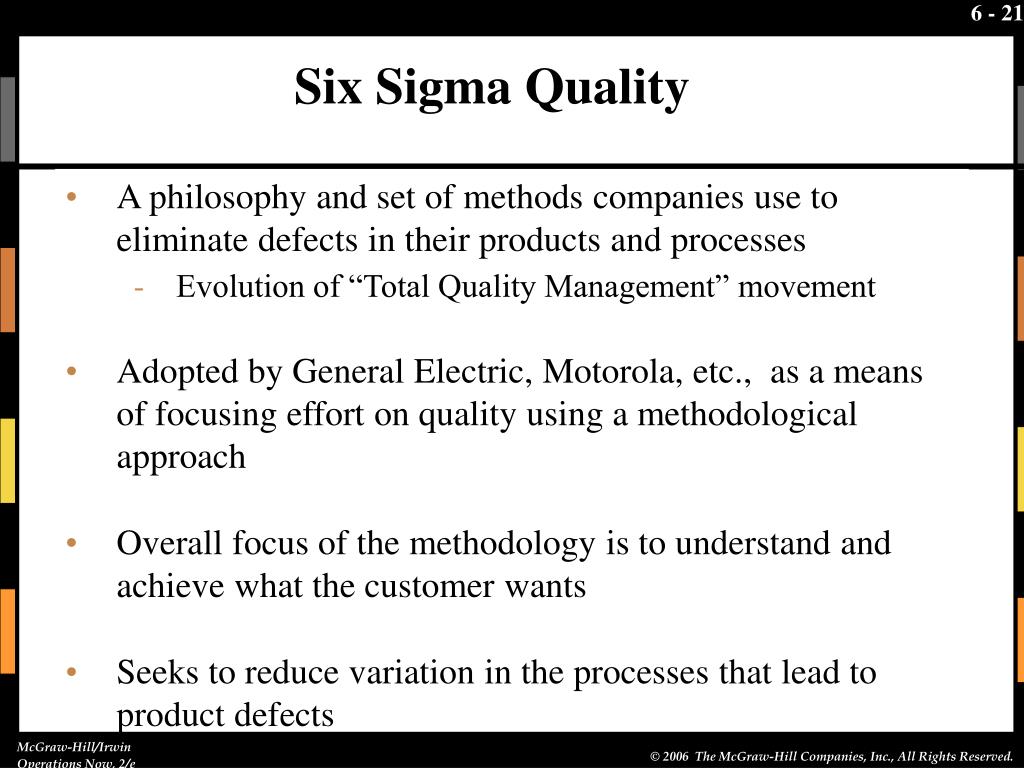 6 - 21

Six Sigma Quality

• A philosophy and set of methods companies use to eliminate defects in their products and processes
  - Evolution of “Total Quality Management” movement

• Adopted by General Electric, Motorola, etc., as a means of focusing effort on quality using a methodological approach

• Overall focus of the methodology is to understand and achieve what the customer wants

• Seeks to reduce variation in the processes that lead to product defects

McGraw-Hill/Irwin
Operations Now, 2/e

© 2006 The McGraw-Hill Companies, Inc., All Rights Reserved.